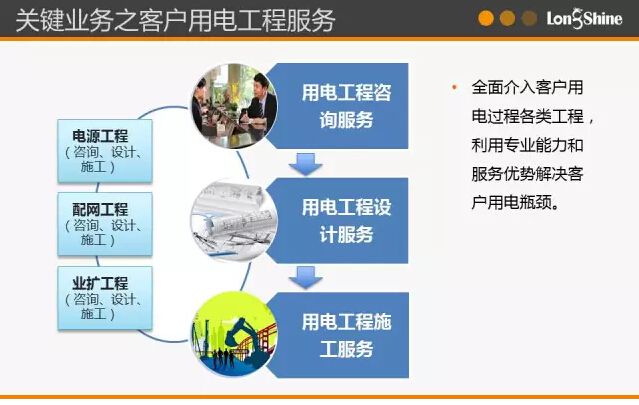 关键业务之客户用电工程服务

LongShine

电源工程
（咨询、设计、施工）

配网工程
（咨询、设计、施工）

业扩工程
（咨询、设计、施工）

用电工程咨询服务

用电工程设计服务

用电工程施工服务

• 全面介入客户用电过程各类工程，利用专业能力和服务优势解决客户用电瓶颈。